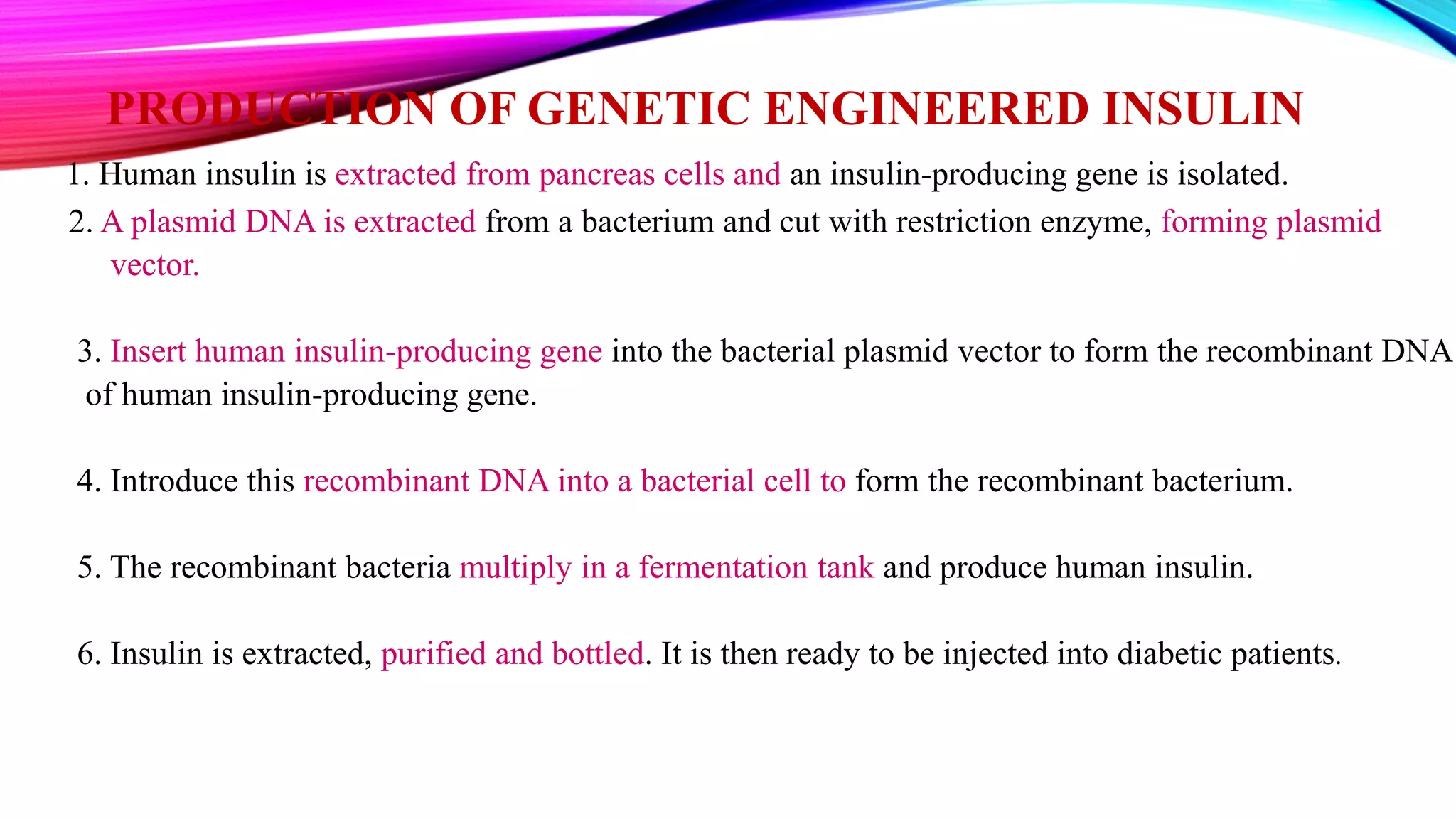 PRODUCTION OF GENETIC ENGINEERED INSULIN

1. Human insulin is extracted from pancreas cells and an insulin-producing gene is isolated.

2. A plasmid DNA is extracted from a bacterium and cut with restriction enzyme, forming plasmid vector.

3. Insert human insulin-producing gene into the bacterial plasmid vector to form the recombinant DNA of human insulin-producing gene.

4. Introduce this recombinant DNA into a bacterial cell to form the recombinant bacterium.

5. The recombinant bacteria multiply in a fermentation tank and produce human insulin.

6. Insulin is extracted, purified and bottled. It is then ready to be injected into diabetic patients.